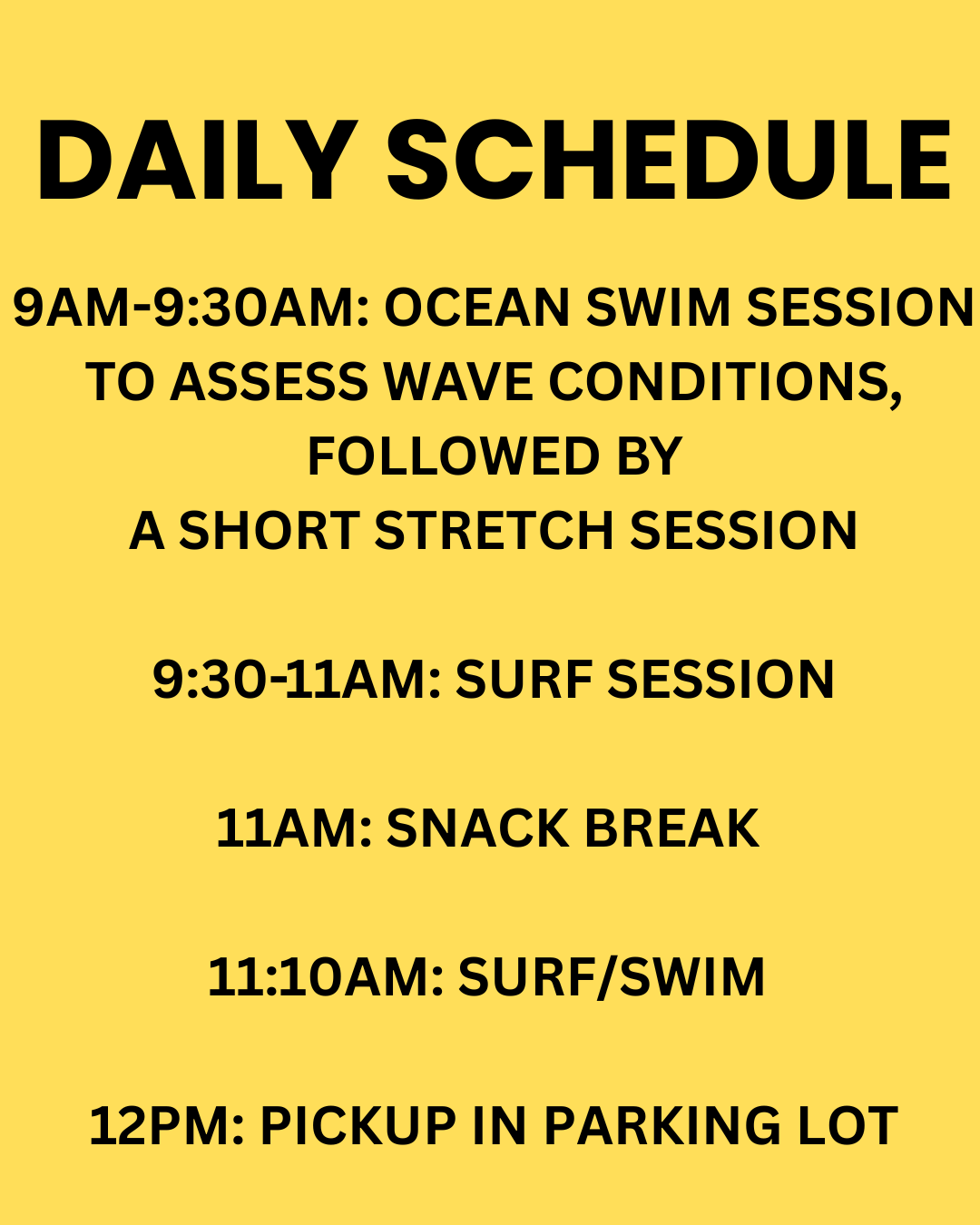 DAILY SCHEDULE

9AM-9:30AM: OCEAN SWIM SESSION TO ASSESS WAVE CONDITIONS, FOLLOWED BY A SHORT STRETCH SESSION

9:30-11AM: SURF SESSION

11AM: SNACK BREAK

11:10AM: SURF/SWIM

12PM: PICKUP IN PARKING LOT